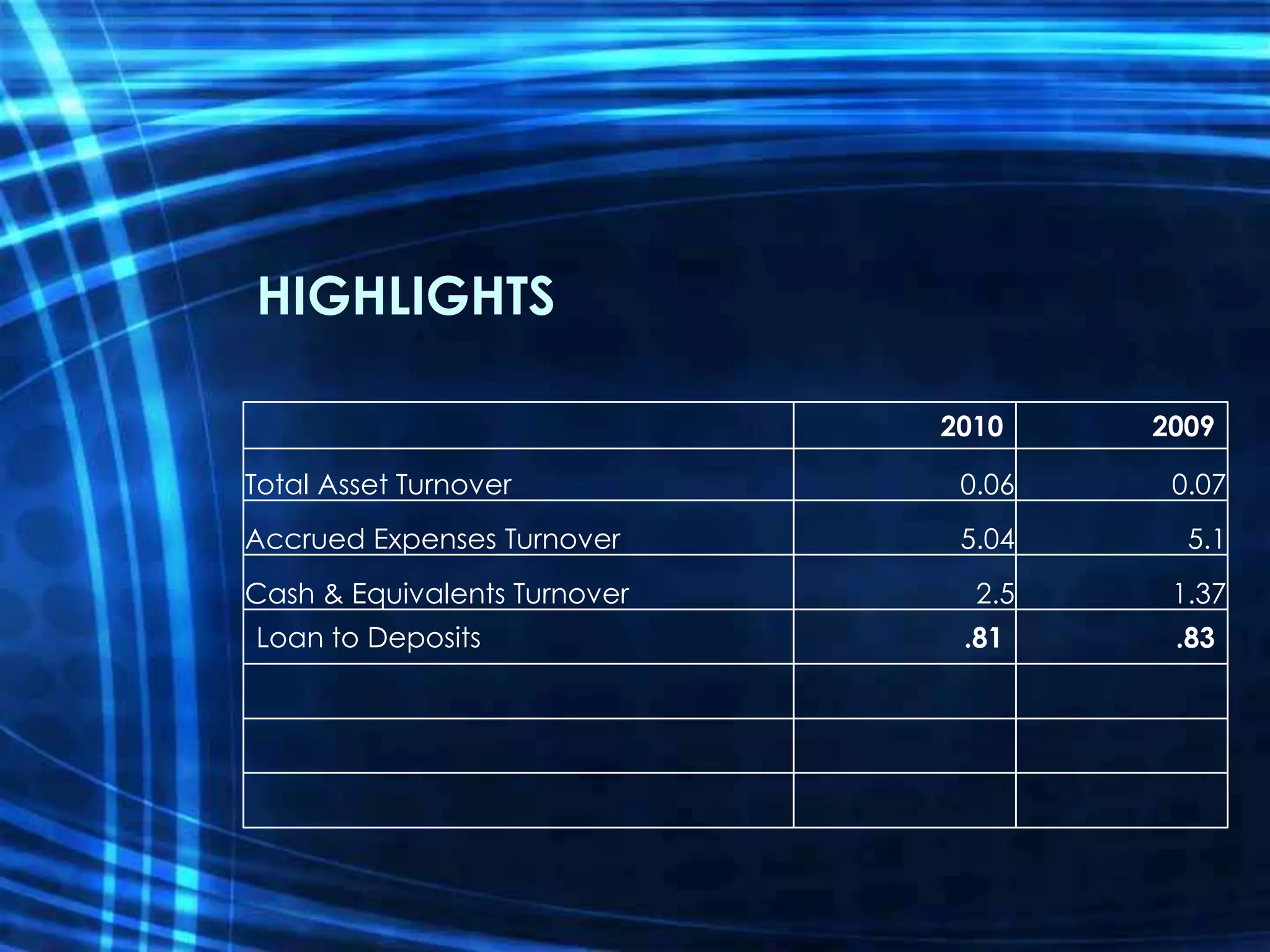 HIGHLIGHTS

| | 2010 | 2009 |
|---|---|---|
| Total Asset Turnover | 0.06 | 0.07 |
| Accrued Expenses Turnover | 5.04 | 5.1 |
| Cash & Equivalents Turnover | 2.5 | 1.37 |
| Loan to Deposits | .81 | .83 |
| | | |
| | | |
| | | |